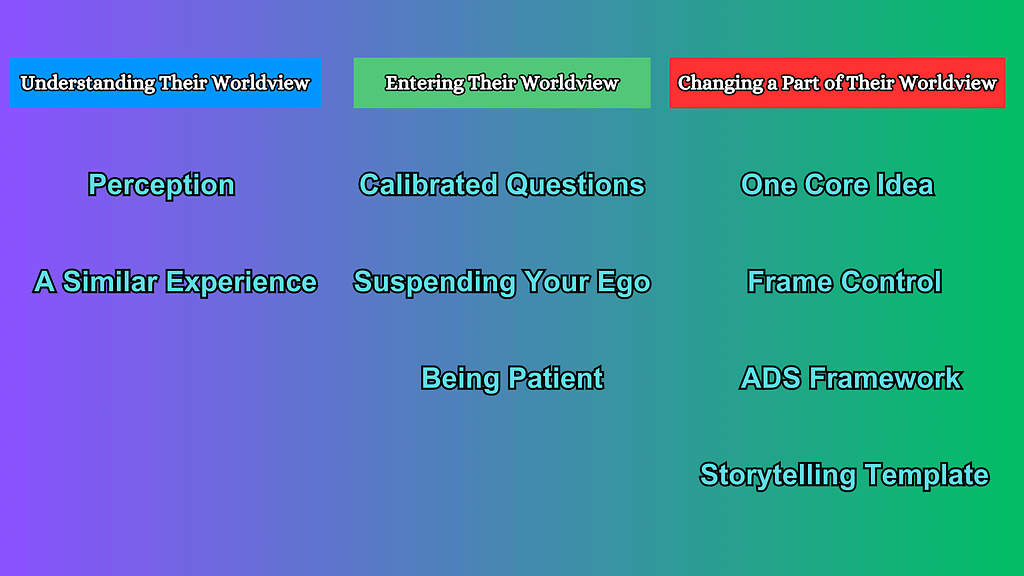 Understanding Their Worldview

Perception

A Similar Experience

Entering Their Worldview

Calibrated Questions

Suspending Your Ego

Being Patient

Changing a Part of Their Worldview

One Core Idea

Frame Control

ADS Framework

Storytelling Template